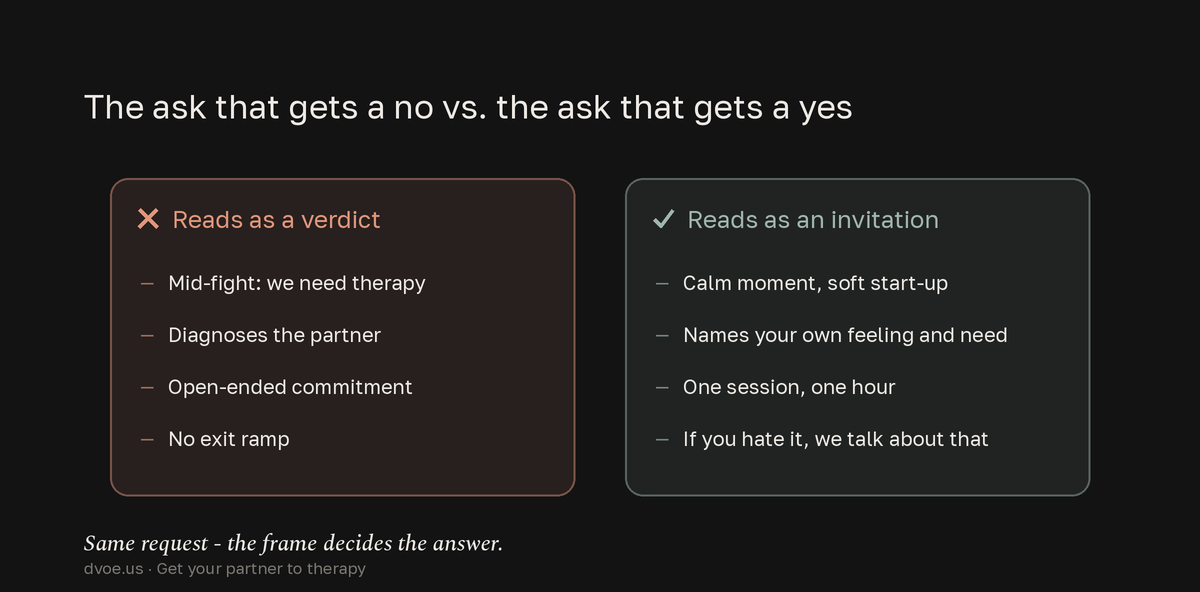 The ask that gets a no vs. the ask that gets a yes

✕ Reads as a verdict

– Mid-fight: we need therapy

– Diagnoses the partner

– Open-ended commitment

– No exit ramp

✓ Reads as an invitation

– Calm moment, soft start-up

– Names your own feeling and need

– One session, one hour

– If you hate it, we talk about that

Same request - the frame decides the answer.

dvoe.us · Get your partner to therapy